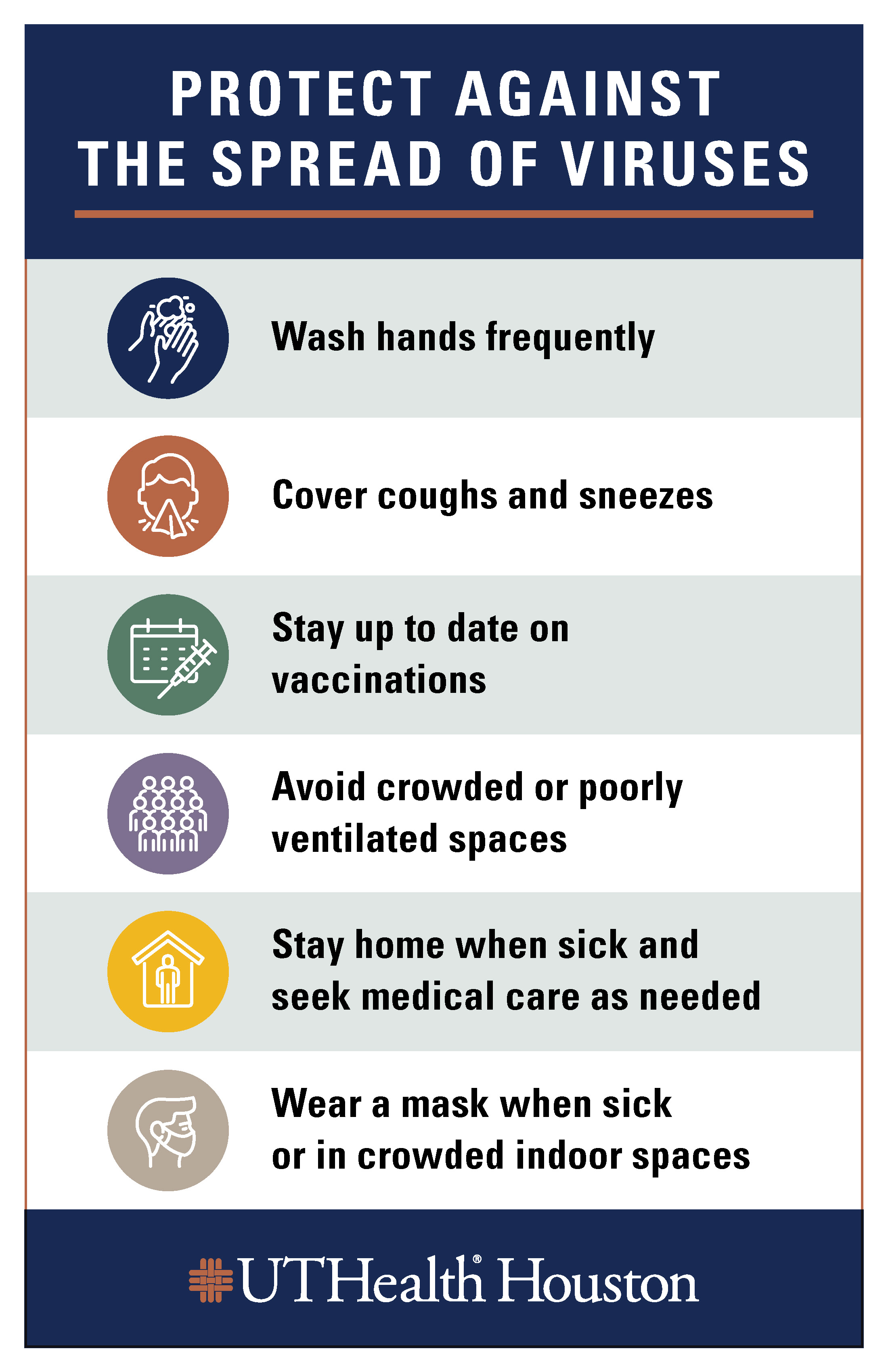 PROTECT AGAINST THE SPREAD OF VIRUSES

Wash hands frequently

Cover coughs and sneezes

Stay up to date on vaccinations

Avoid crowded or poorly ventilated spaces

Stay home when sick and seek medical care as needed

Wear a mask when sick or in crowded indoor spaces

UTHealth® Houston